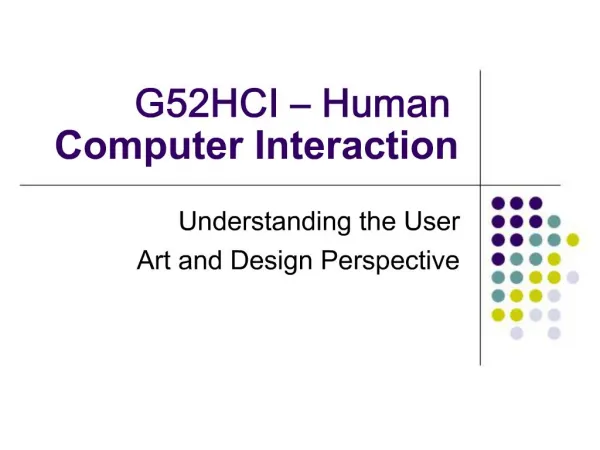 G52HCI – Human Computer Interaction

Understanding the User
Art and Design Perspective